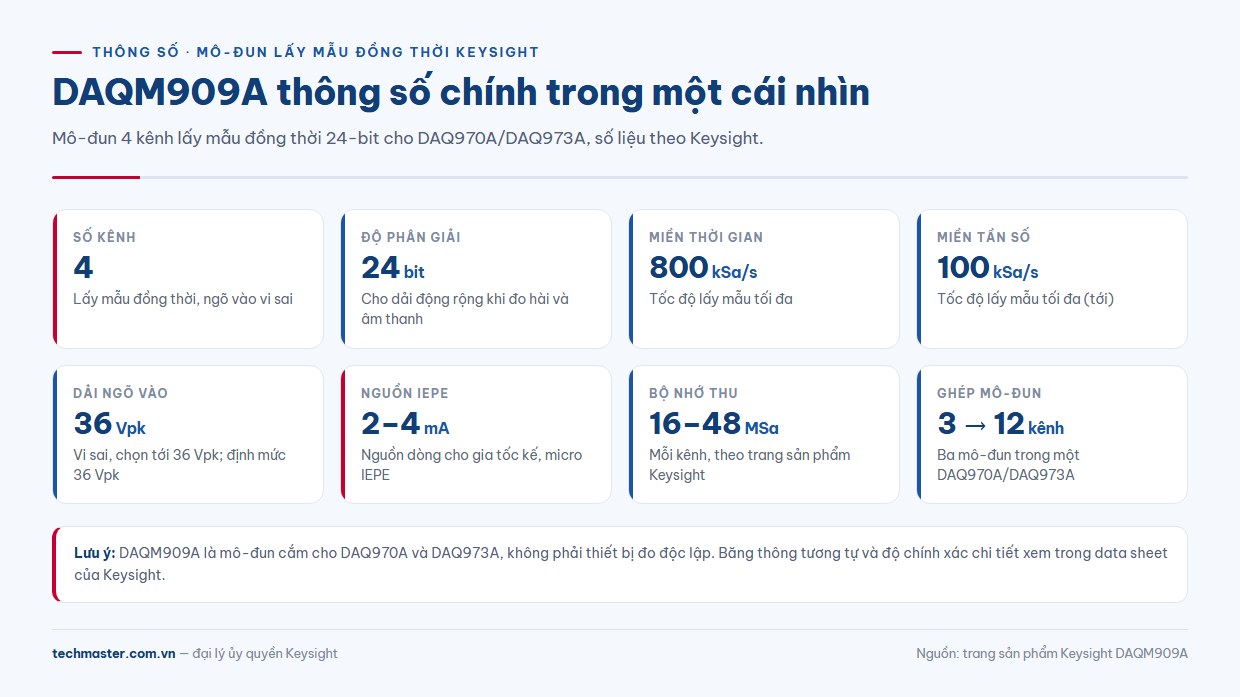 THÔNG SỐ · MÔ-ĐUN LẤY MẪU ĐỒNG THỜI KEYSIGHT

DAQM909A thông số chính trong một cái nhìn

Mô-đun 4 kênh lấy mẫu đồng thời 24-bit cho DAQ970A/DAQ973A, số liệu theo Keysight.

SỐ KÊNH
4
Lấy mẫu đồng thời, ngõ vào vi sai

ĐỘ PHÂN GIẢI
24 bit
Cho dải động rộng khi đo hài và âm thanh

MIỀN THỜI GIAN
800 kSa/s
Tốc độ lấy mẫu tối đa

MIỀN TẦN SỐ
100 kSa/s
Tốc độ lấy mẫu tối đa (tới)

DẢI NGÕ VÀO
36 Vpk
Vi sai, chọn tới 36 Vpk; định mức 36 Vpk

NGUỒN IEPE
2–4 mA
Nguồn dòng cho gia tốc kế, micro IEPE

BỘ NHỚ THU
16–48 MSa
Mỗi kênh, theo trang sản phẩm Keysight

GHÉP MÔ-ĐUN
3 → 12 kênh
Ba mô-đun trong một DAQ970A/DAQ973A

Lưu ý: DAQM909A là mô-đun cắm cho DAQ970A và DAQ973A, không phải thiết bị đo độc lập. Băng thông tương tự và độ chính xác chi tiết xem trong data sheet của Keysight.

techmaster.com.vn — đại lý ủy quyền Keysight

Nguồn: trang sản phẩm Keysight DAQM909A